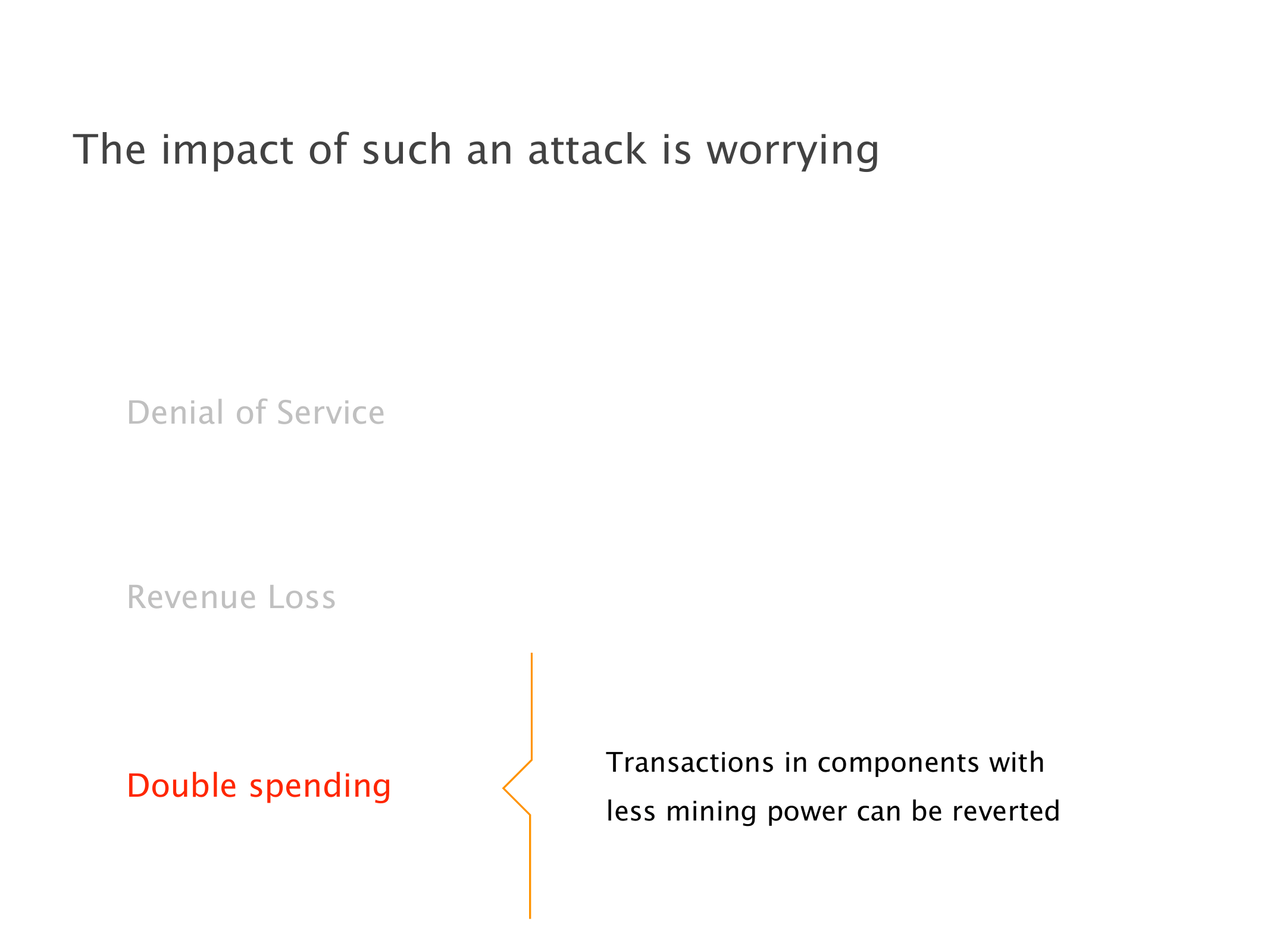 The impact of such an attack is worrying

Denial of Service

Revenue Loss

Double spending

Transactions in components with less mining power can be reverted